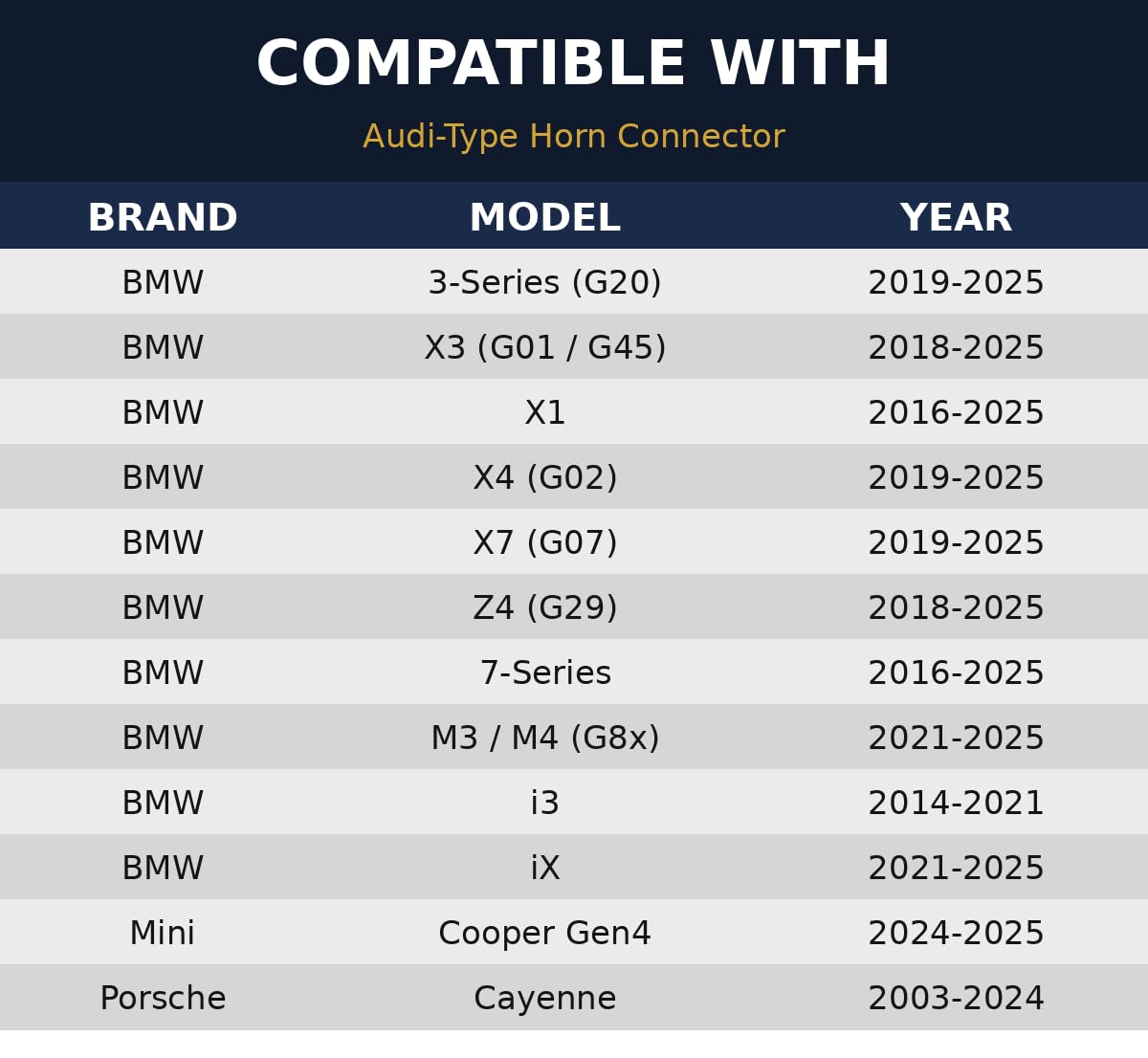 COMPATIBLE WITH

Audi-Type Horn Connector

| BRAND | MODEL | YEAR |
|---|---|---|
| BMW | 3-Series (G20) | 2019-2025 |
| BMW | X3 (G01 / G45) | 2018-2025 |
| BMW | X1 | 2016-2025 |
| BMW | X4 (G02) | 2019-2025 |
| BMW | X7 (G07) | 2019-2025 |
| BMW | Z4 (G29) | 2018-2025 |
| BMW | 7-Series | 2016-2025 |
| BMW | M3 / M4 (G8x) | 2021-2025 |
| BMW | i3 | 2014-2021 |
| BMW | iX | 2021-2025 |
| Mini | Cooper Gen4 | 2024-2025 |
| Porsche | Cayenne | 2003-2024 |